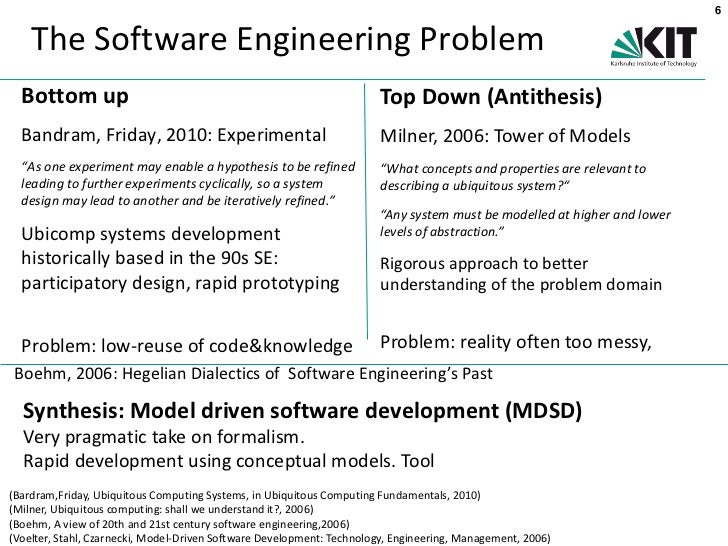 6

The Software Engineering Problem

KIT
Karlsruhe Institute of Technology

Bottom up

Bandram, Friday, 2010: Experimental

“As one experiment may enable a hypothesis to be refined leading to further experiments cyclically, so a system design may lead to another and be iteratively refined.”

Ubicomp systems development historically based in the 90s SE: participatory design, rapid prototyping

Problem: low-reuse of code&knowledge

Top Down (Antithesis)

Milner, 2006: Tower of Models

“What concepts and properties are relevant to describing a ubiquitous system?“

“Any system must be modelled at higher and lower levels of abstraction.”

Rigorous approach to better understanding of the problem domain

Problem: reality often too messy,

Boehm, 2006: Hegelian Dialectics of Software Engineering’s Past

Synthesis: Model driven software development (MDSD)
Very pragmatic take on formalism.
Rapid development using conceptual models. Tool

(Bardram,Friday, Ubiquitous Computing Systems, in Ubiquitous Computing Fundamentals, 2010)
(Milner, Ubiquitous computing: shall we understand it?, 2006)
(Boehm, A view of 20th and 21st century software engineering,2006)
(Voelter, Stahl, Czarnecki, Model-Driven Software Development: Technology, Engineering, Management, 2006)